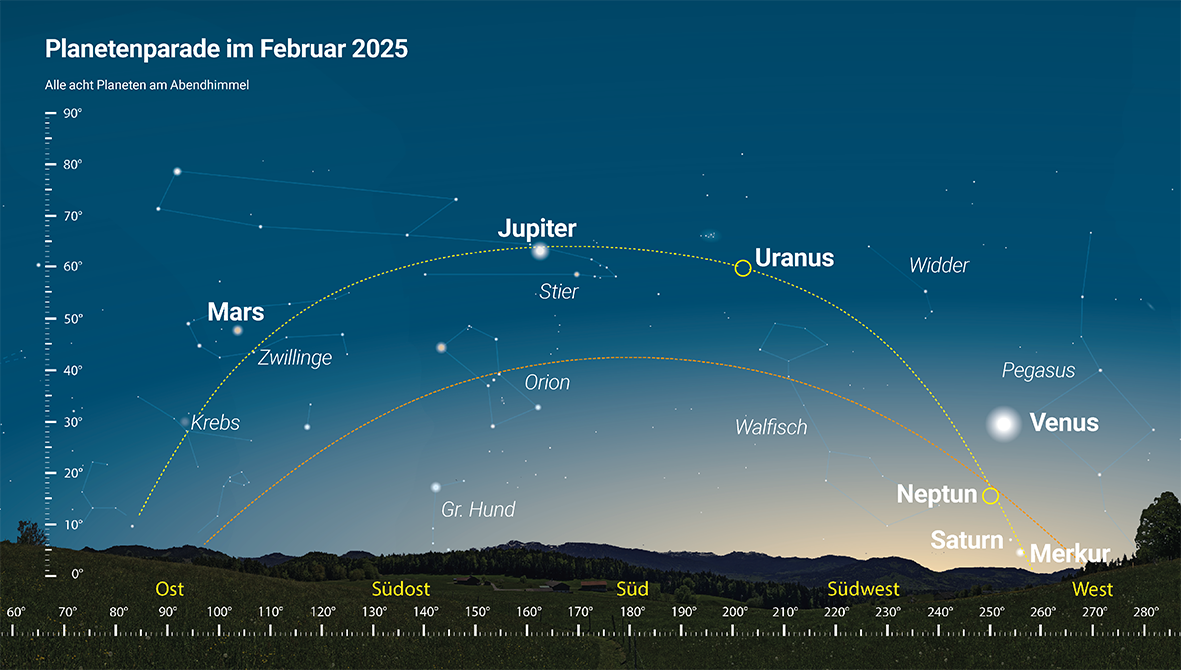 Planetenparade im Februar 2025

Alle acht Planeten am Abendhimmel

90°
80°
70°
60°
50°
40°
30°
20°
10°
0°

Jupiter
Uranus
Widder
Stier
Mars
Zwillinge
Orion
Pegasus
Krebs
Walfisch
Venus
Neptun
Gr. Hund
Saturn
Merkur

Ost
Südost
Süd
Südwest
West

60° 70° 80° 90° 100° 110° 120° 130° 140° 150° 160° 170° 180° 190° 200° 210° 220° 230° 240° 250° 260° 270° 280°